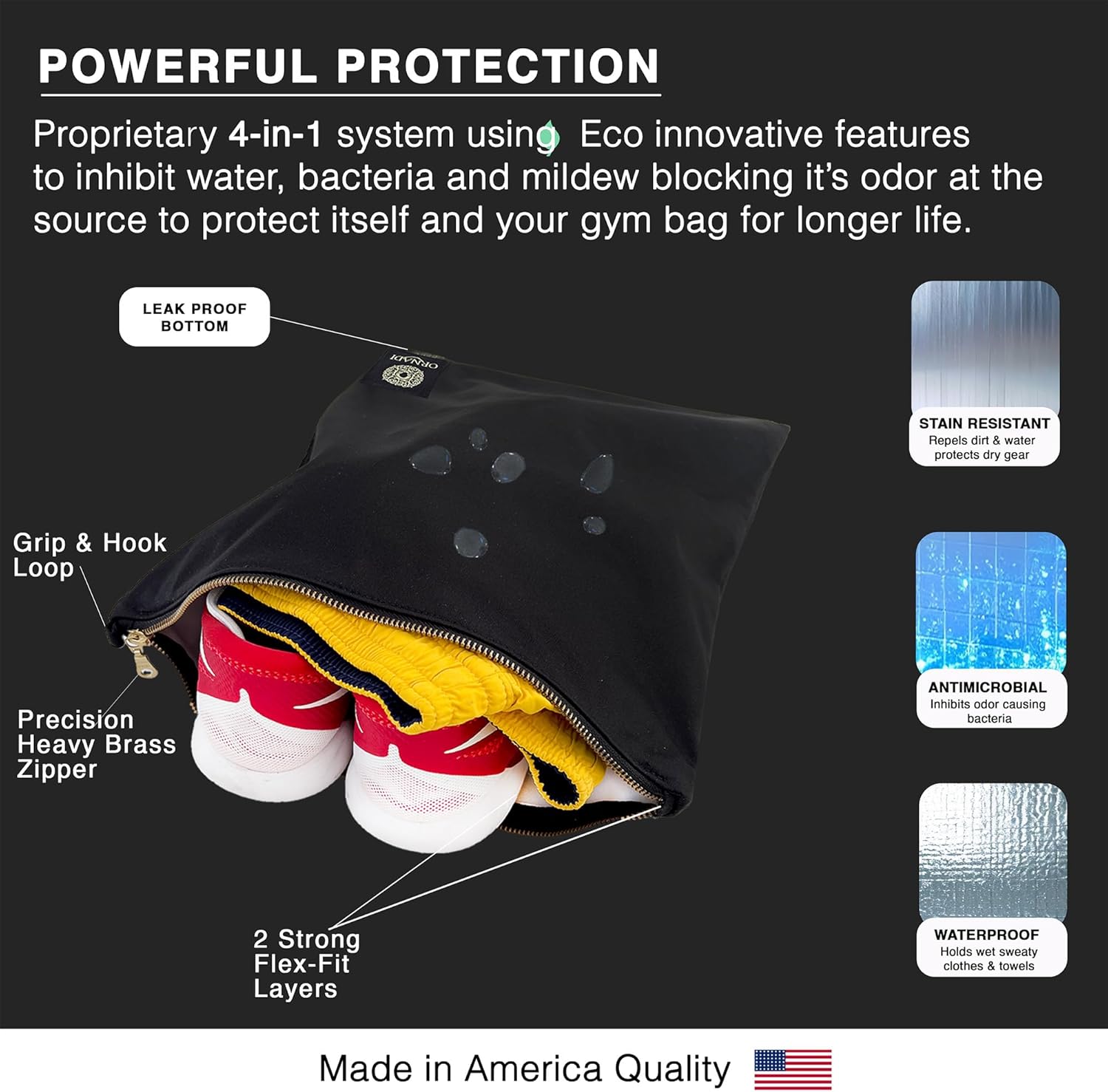 POWERFUL PROTECTION

Proprietary 4-in-1 system using Eco innovative features to inhibit water, bacteria and mildew blocking it's odor at the source to protect itself and your gym bag for longer life.

LEAK PROOF BOTTOM

ORNADI

Grip & Hook Loop

Precision Heavy Brass Zipper

2 Strong Flex-Fit Layers

STAIN RESISTANT
Repels dirt & water protects dry gear

ANTIMICROBIAL
Inhibits odor causing bacteria

WATERPROOF
Holds wet sweaty clothes & towels

Made in America Quality